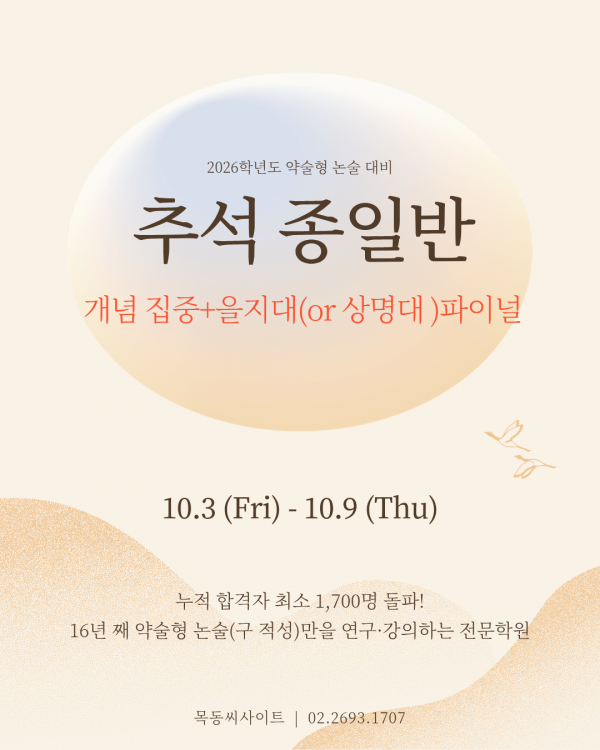 2026학년도 약술형 논술 대비

추석 종일반

개념 집중+을지대(or 상명대 )파이널

10.3 (Fri) - 10.9 (Thu)

누적 합격자 최소 1,700명 돌파!
16년 째 약술형 논술(구 적성)만을 연구·강의하는 전문학원

목동씨사이트 | 02.2693.1707